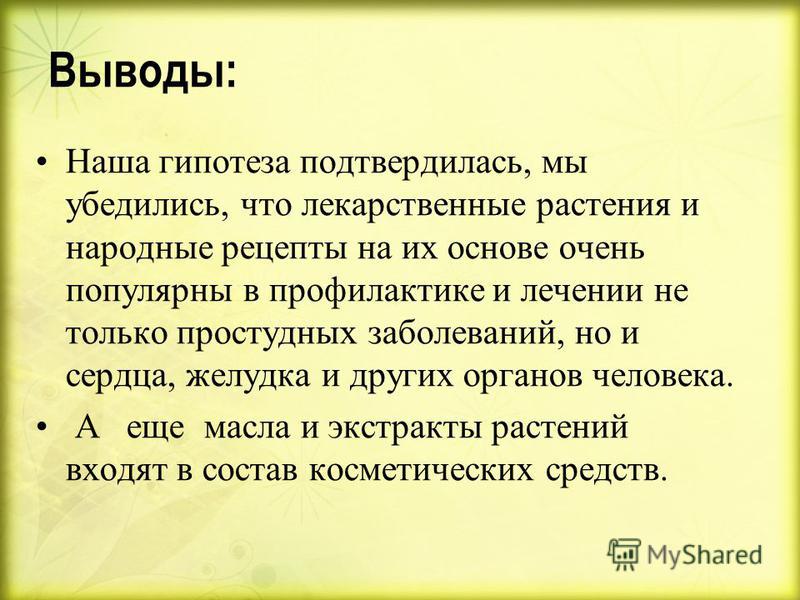 Выводы:

• Наша гипотеза подтвердилась, мы убедились, что лекарственные растения и народные рецепты на их основе очень популярны в профилактике и лечении не только простудных заболеваний, но и сердца, желудка и других органов человека.

• А еще масла и экстракты растений входят в состав косметических средств.

MyShared